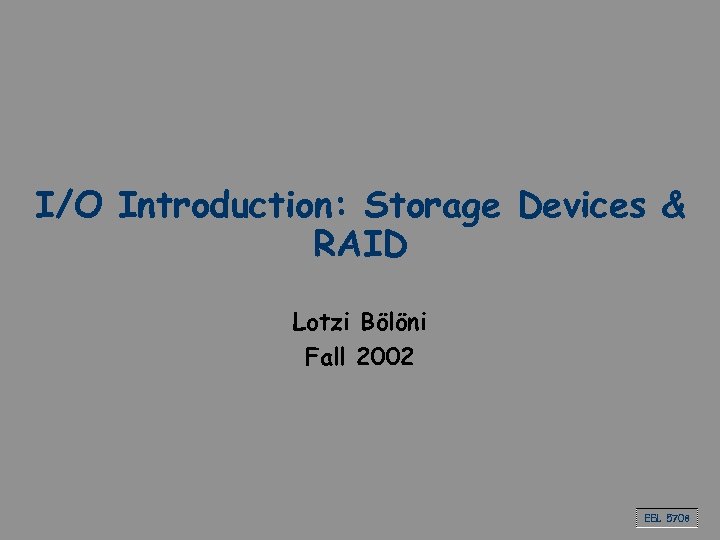 I/O Introduction: Storage Devices & RAID

Lotzi Bölöni
Fall 2002

EEL 5708